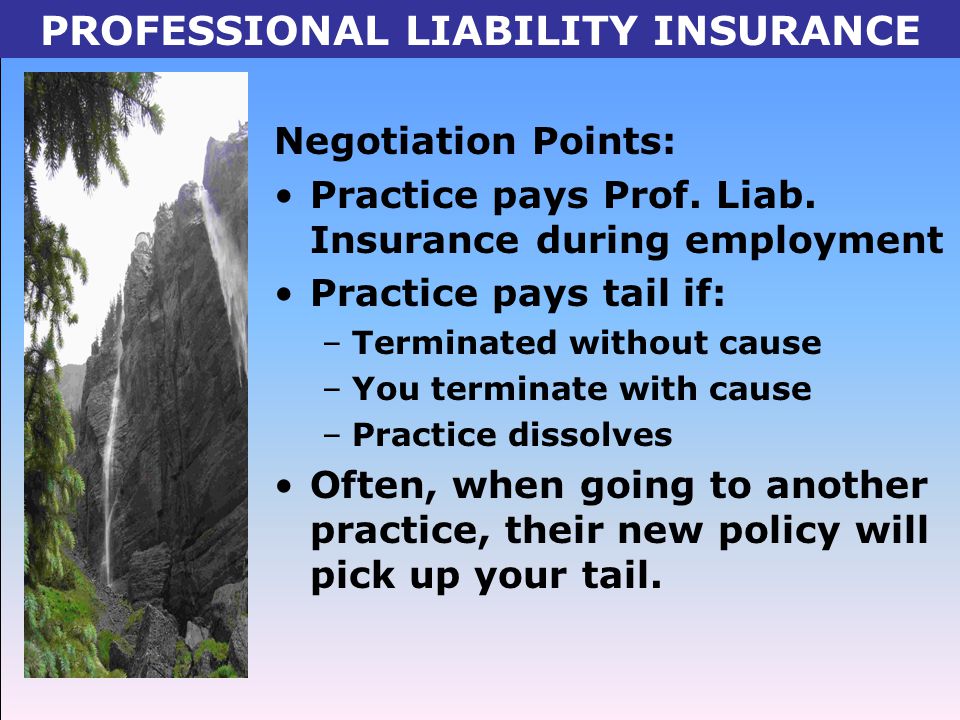 PROFESSIONAL LIABILITY INSURANCE

Negotiation Points:

• Practice pays Prof. Liab. Insurance during employment
• Practice pays tail if:
– Terminated without cause
– You terminate with cause
– Practice dissolves
• Often, when going to another practice, their new policy will pick up your tail.